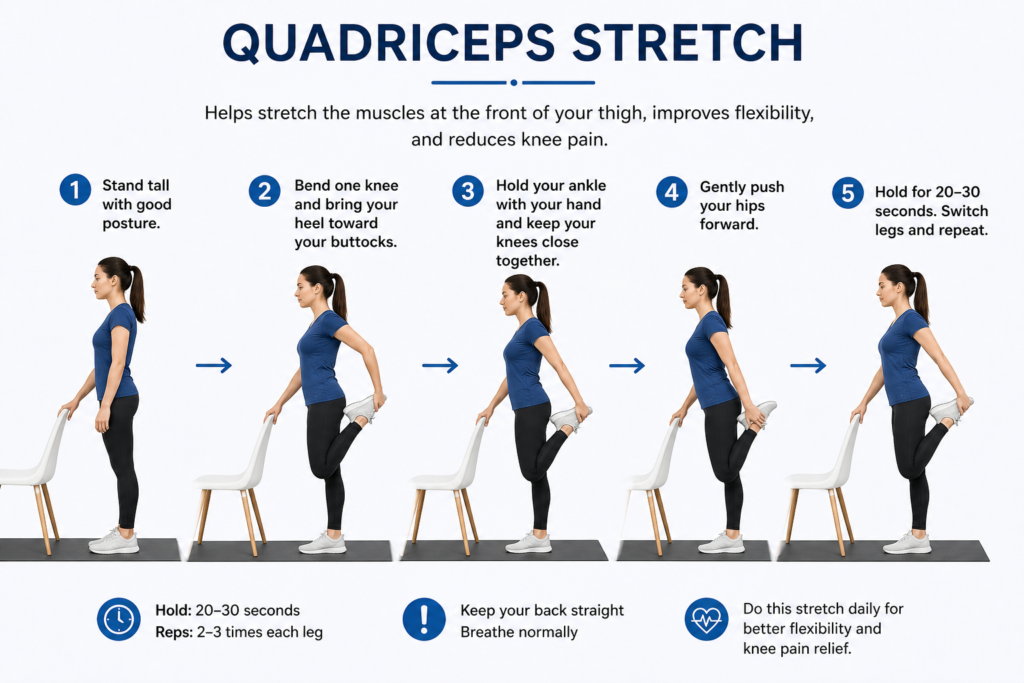 QUADRICEPS STRETCH

Helps stretch the muscles at the front of your thigh, improves flexibility, and reduces knee pain.

1 Stand tall with good posture.

2 Bend one knee and bring your heel toward your buttocks.

3 Hold your ankle with your hand and keep your knees close together.

4 Gently push your hips forward.

5 Hold for 20–30 seconds. Switch legs and repeat.

Hold: 20–30 seconds
Reps: 2–3 times each leg

Keep your back straight
Breathe normally

Do this stretch daily for better flexibility and knee pain relief.